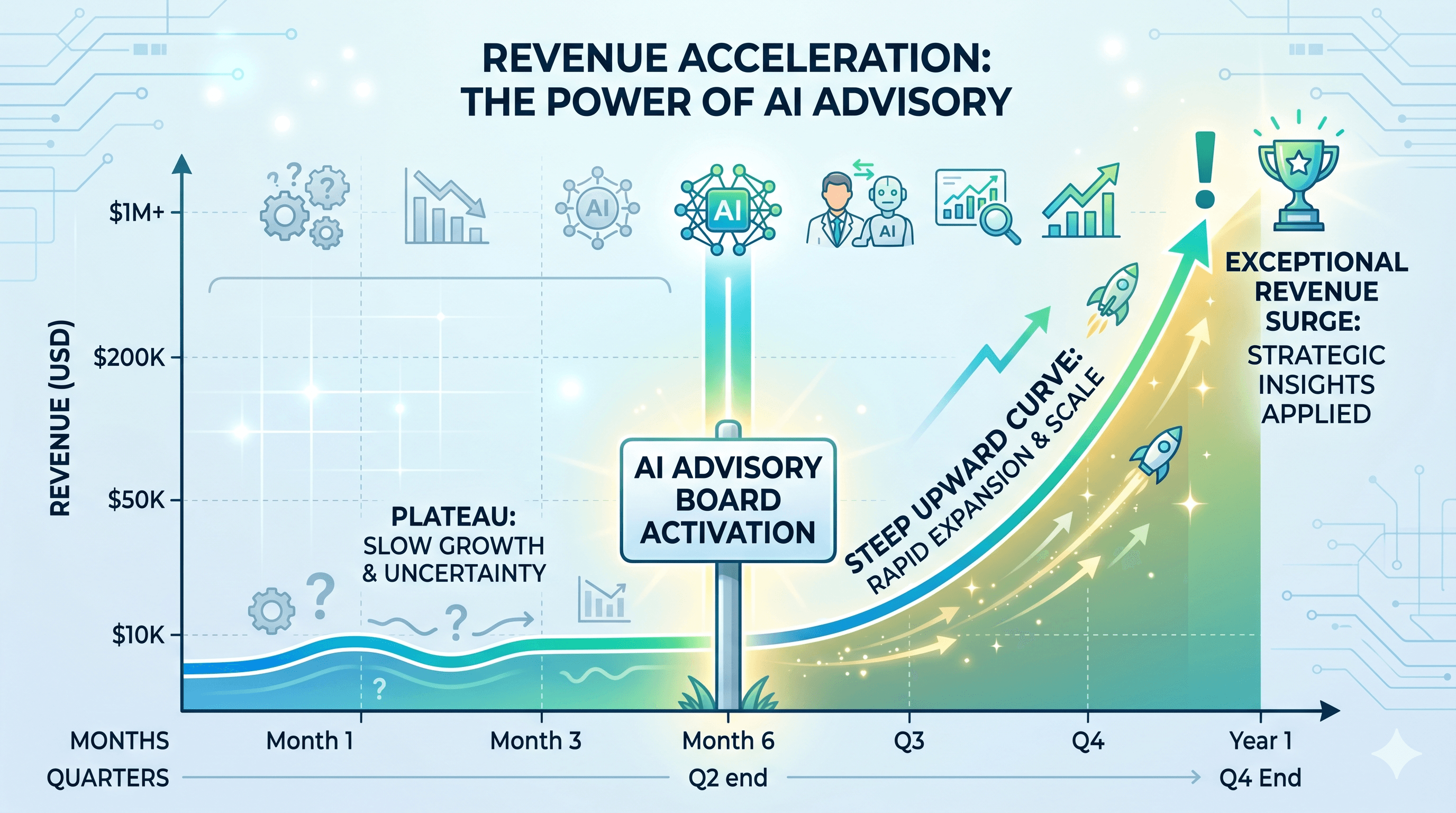 REVENUE ACCELERATION:
THE POWER OF AI ADVISORY

REVENUE (USD)

$1M+
$200K
$50K
$10K

AI
AI
AI

PLATEAU:
SLOW GROWTH
& UNCERTAINTY

AI ADVISORY
BOARD
ACTIVATION

STEEP UPWARD CURVE:
RAPID EXPANSION & SCALE

EXCEPTIONAL
REVENUE
SURGE:
STRATEGIC
INSIGHTS
APPLIED

MONTHS Month 1 Month 3 Month 6 Q3 Q4 Year 1
QUARTERS Q2 end Q4 End